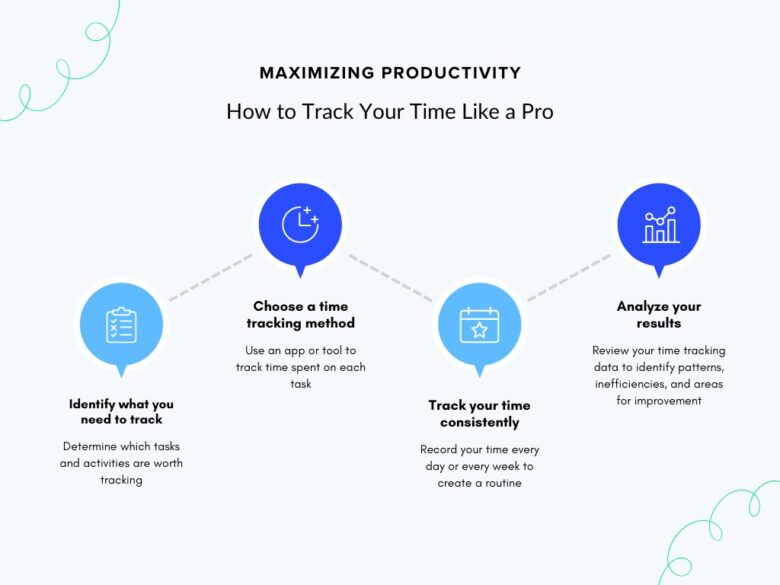 MAXIMIZING PRODUCTIVITY

How to Track Your Time Like a Pro

Identify what you need to track

Determine which tasks and activities are worth tracking

Choose a time tracking method

Use an app or tool to track time spent on each task

Track your time consistently

Record your time every day or every week to create a routine

Analyze your results

Review your time tracking data to identify patterns, inefficiencies, and areas for improvement